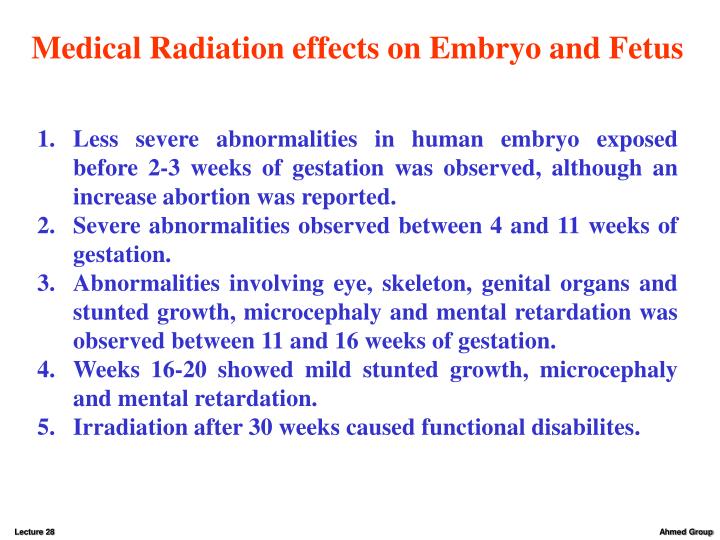 Medical Radiation effects on Embryo and Fetus

1. Less severe abnormalities in human embryo exposed before 2-3 weeks of gestation was observed, although an increase abortion was reported.
2. Severe abnormalities observed between 4 and 11 weeks of gestation.
3. Abnormalities involving eye, skeleton, genital organs and stunted growth, microcephaly and mental retardation was observed between 11 and 16 weeks of gestation.
4. Weeks 16-20 showed mild stunted growth, microcephaly and mental retardation.
5. Irradiation after 30 weeks caused functional disabilites.

Lecture 28

Ahmed Group